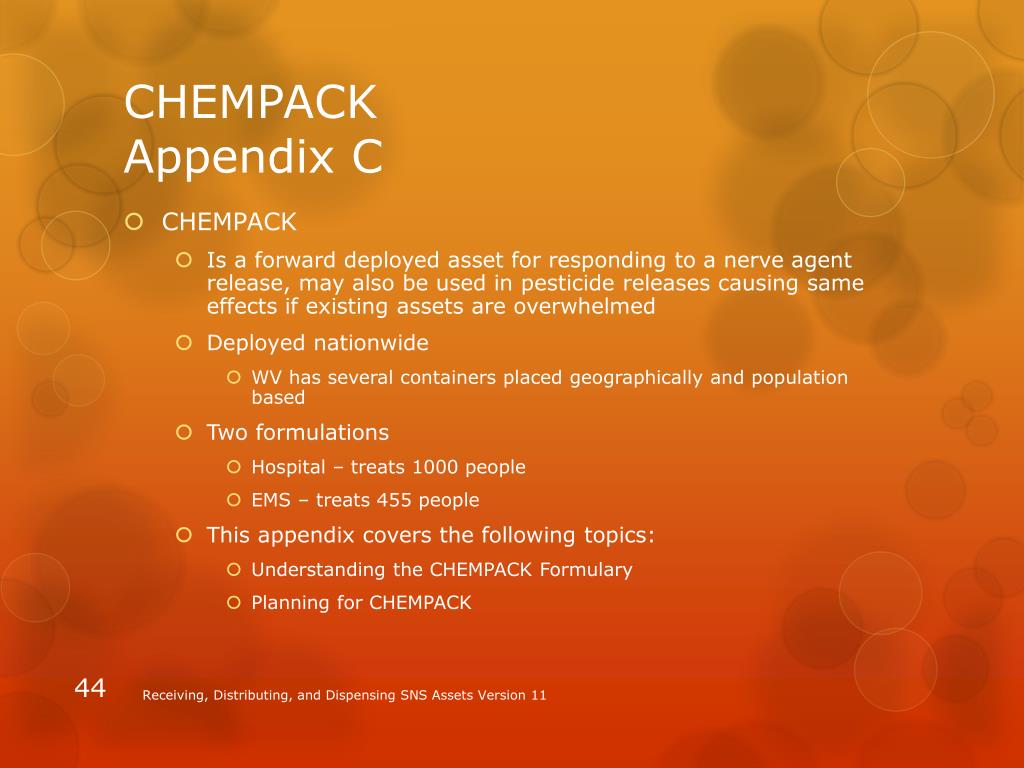 CHEMPACK
Appendix C

CHEMPACK

Is a forward deployed asset for responding to a nerve agent release, may also be used in pesticide releases causing same effects if existing assets are overwhelmed

Deployed nationwide

WV has several containers placed geographically and population based

Two formulations

Hospital – treats 1000 people

EMS – treats 455 people

This appendix covers the following topics:

Understanding the CHEMPACK Formulary

Planning for CHEMPACK

44

Receiving, Distributing, and Dispensing SNS Assets Version 11